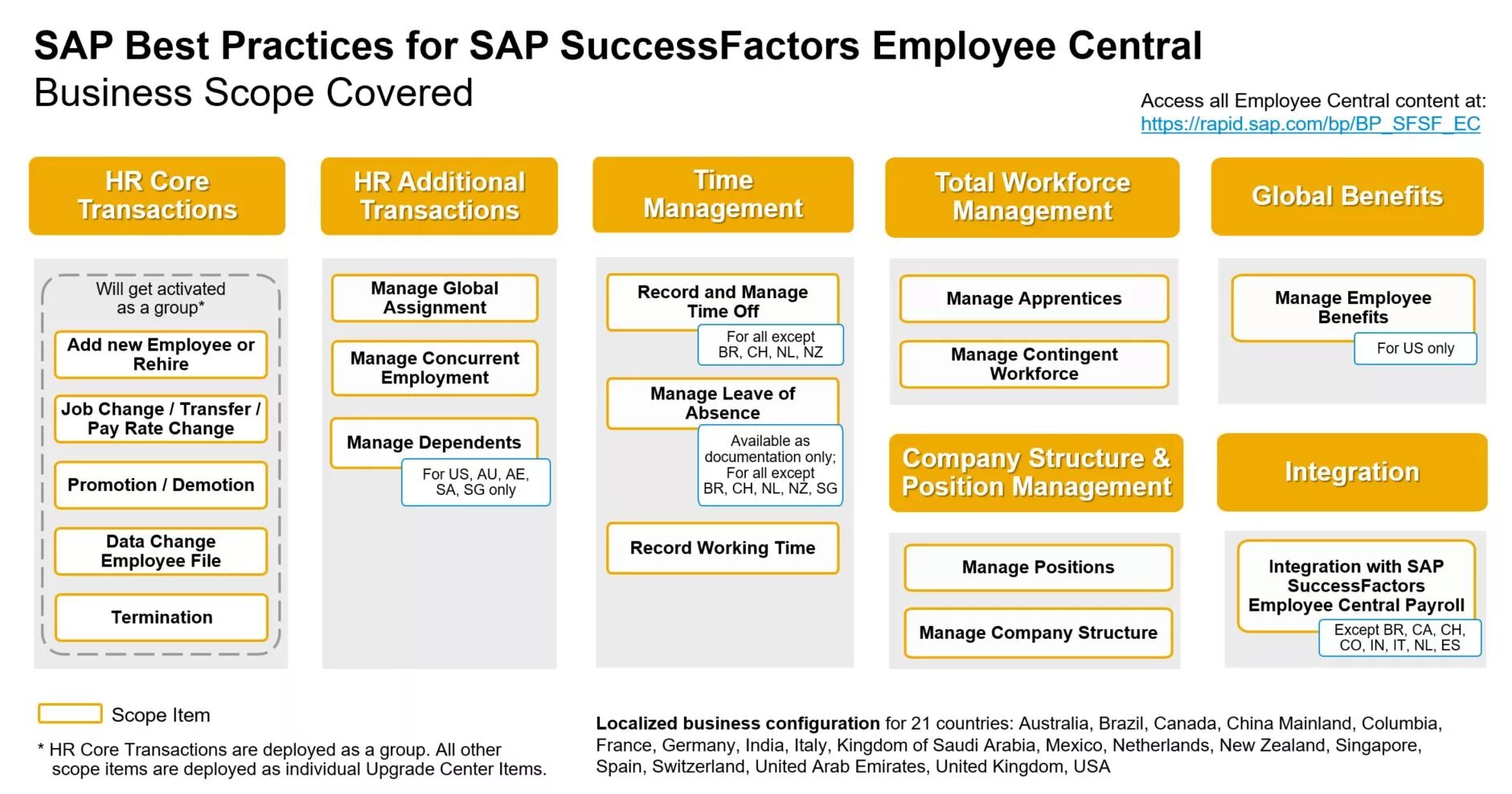 SAP Best Practices for SAP SuccessFactors Employee Central
Business Scope Covered

Access all Employee Central content at:
https://rapid.sap.com/bp/BP_SFSF_EC

HR Core Transactions

Will get activated as a group*

Add new Employee or Rehire

Job Change / Transfer / Pay Rate Change

Promotion / Demotion

Data Change Employee File

Termination

HR Additional Transactions

Manage Global Assignment

Manage Concurrent Employment

Manage Dependents

For US, AU, AE, SA, SG only

Time Management

Record and Manage Time Off

For all except BR, CH, NL, NZ

Manage Leave of Absence

Available as documentation only; For all except BR, CH, NL, NZ, SG

Record Working Time

Total Workforce Management

Manage Apprentices

Manage Contingent Workforce

Company Structure & Position Management

Manage Positions

Manage Company Structure

Global Benefits

Manage Employee Benefits

For US only

Integration

Integration with SAP SuccessFactors Employee Central Payroll

Except BR, CA, CH, CO, IN, IT, NL, ES

Scope Item

* HR Core Transactions are deployed as a group. All other scope items are deployed as individual Upgrade Center Items.

Localized business configuration for 21 countries: Australia, Brazil, Canada, China Mainland, Columbia, France, Germany, India, Italy, Kingdom of Saudi Arabia, Mexico, Netherlands, New Zealand, Singapore, Spain, Switzerland, United Arab Emirates, United Kingdom, USA